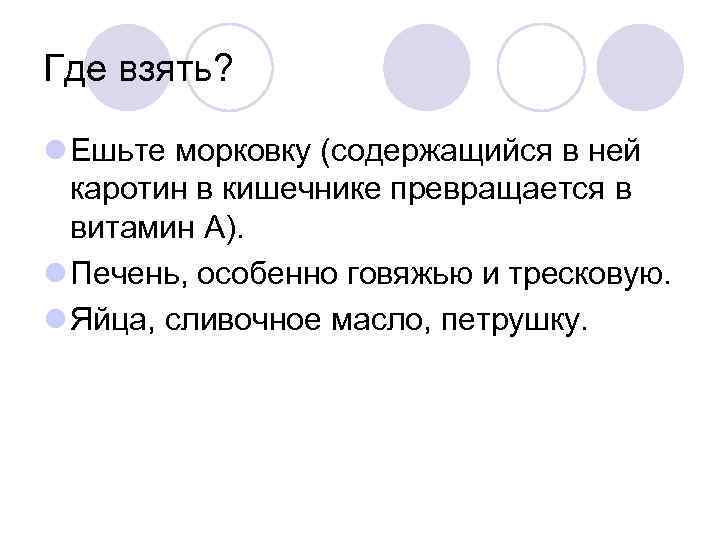 Где взять?

Ешьте морковку (содержащийся в ней каротин в кишечнике превращается в витамин А).

Печень, особенно говяжью и тресковую.

Яйца, сливочное масло, петрушку.